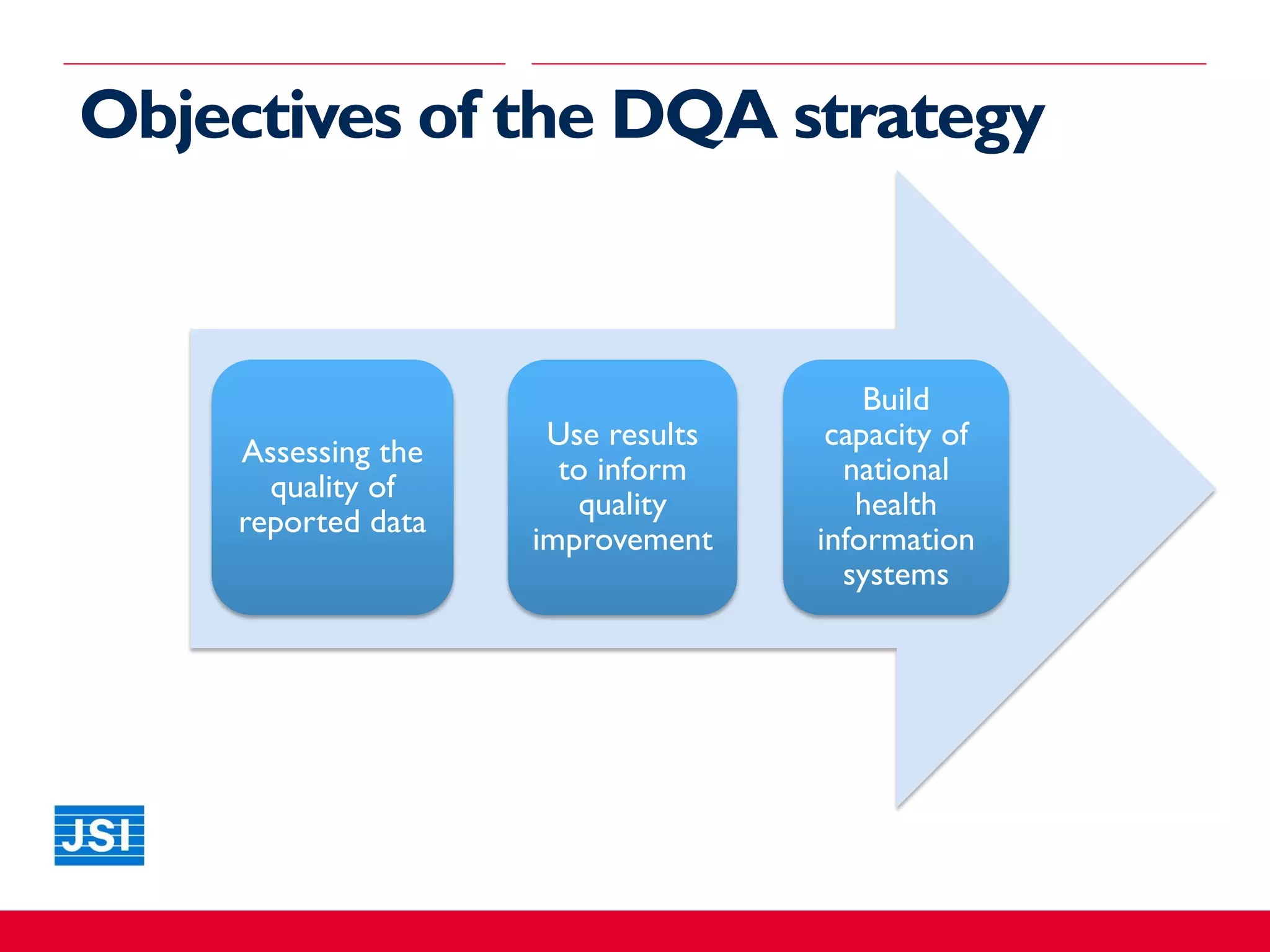 Objectives of the DQA strategy

Assessing the quality of reported data

Use results to inform quality improvement

Build capacity of national health information systems

JSI